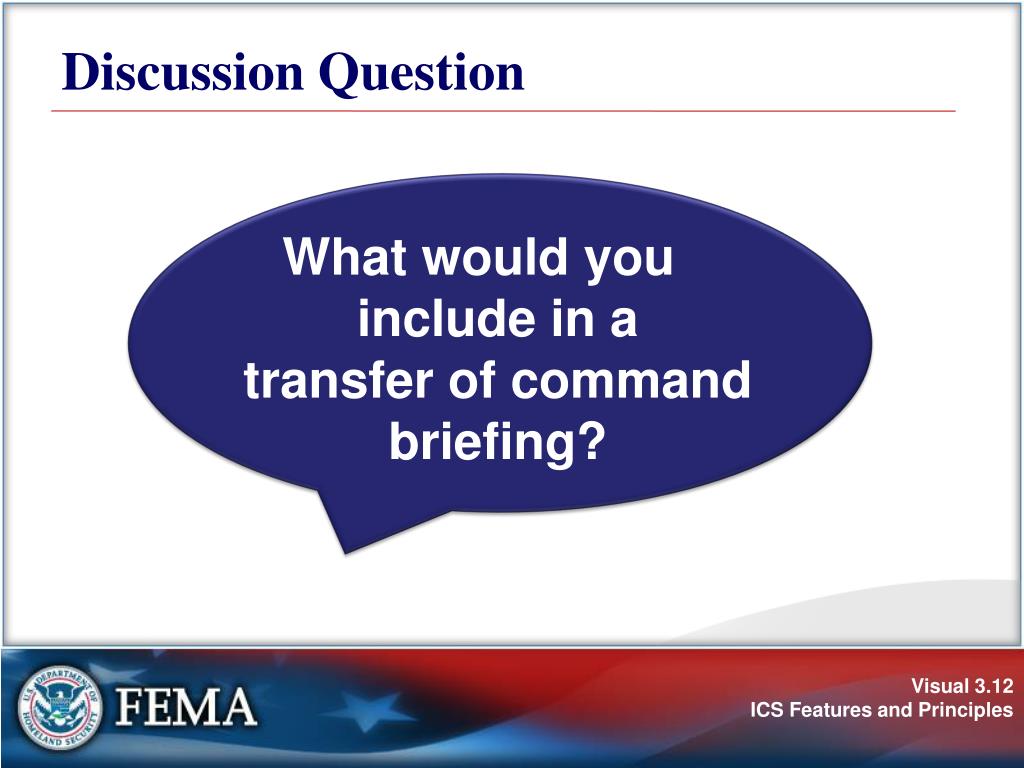 Discussion Question

What would you include in a transfer of command briefing?

U.S. DEPARTMENT OF HOMELAND SECURITY

FEMA

Visual 3.12
ICS Features and Principles